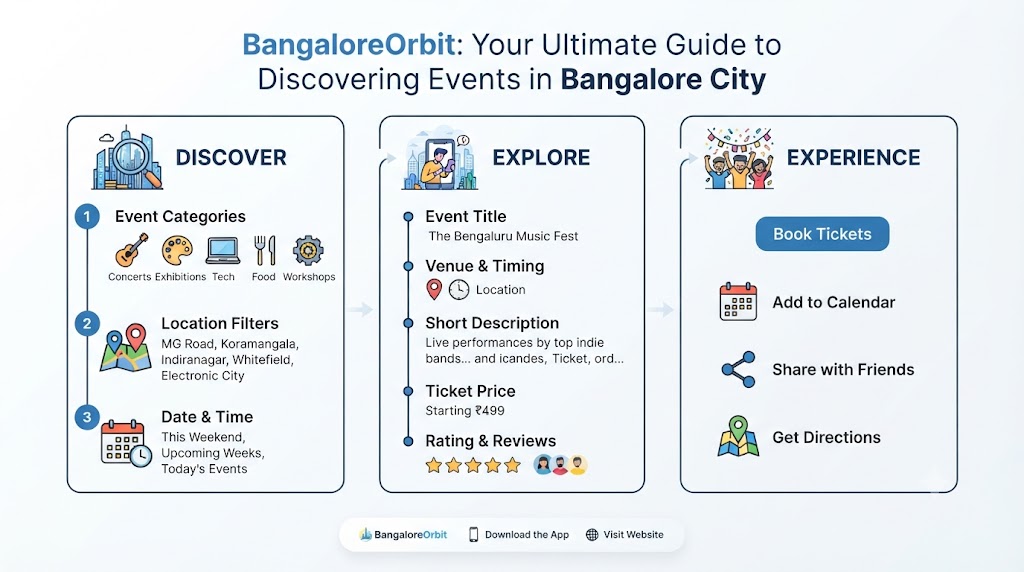 BangaloreOrbit: Your Ultimate Guide to Discovering Events in Bangalore City

DISCOVER

1 Event Categories

Concerts Exhibitions Tech Food Workshops

2 Location Filters

MG Road, Koramangala, Indiranagar, Whitefield, Electronic City

3 Date & Time

This Weekend, Upcoming Weeks, Today's Events

EXPLORE

Event Title

The Bengaluru Music Fest

Venue & Timing

Location

Short Description

Live performances by top indie bands... and icandes, Ticket, ord...

Ticket Price

Starting ₹499

Rating & Reviews

EXPERIENCE

Book Tickets

Add to Calendar

Share with Friends

Get Directions

BangaloreOrbit Download the App Visit Website